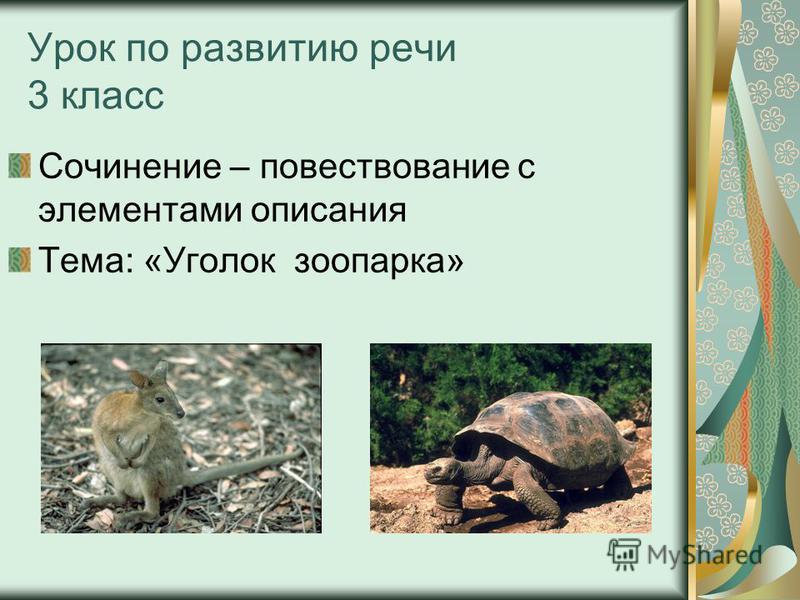 Урок по развитию речи
3 класс

Сочинение – повествование с элементами описания

Тема: «Уголок зоопарка»

MyShared